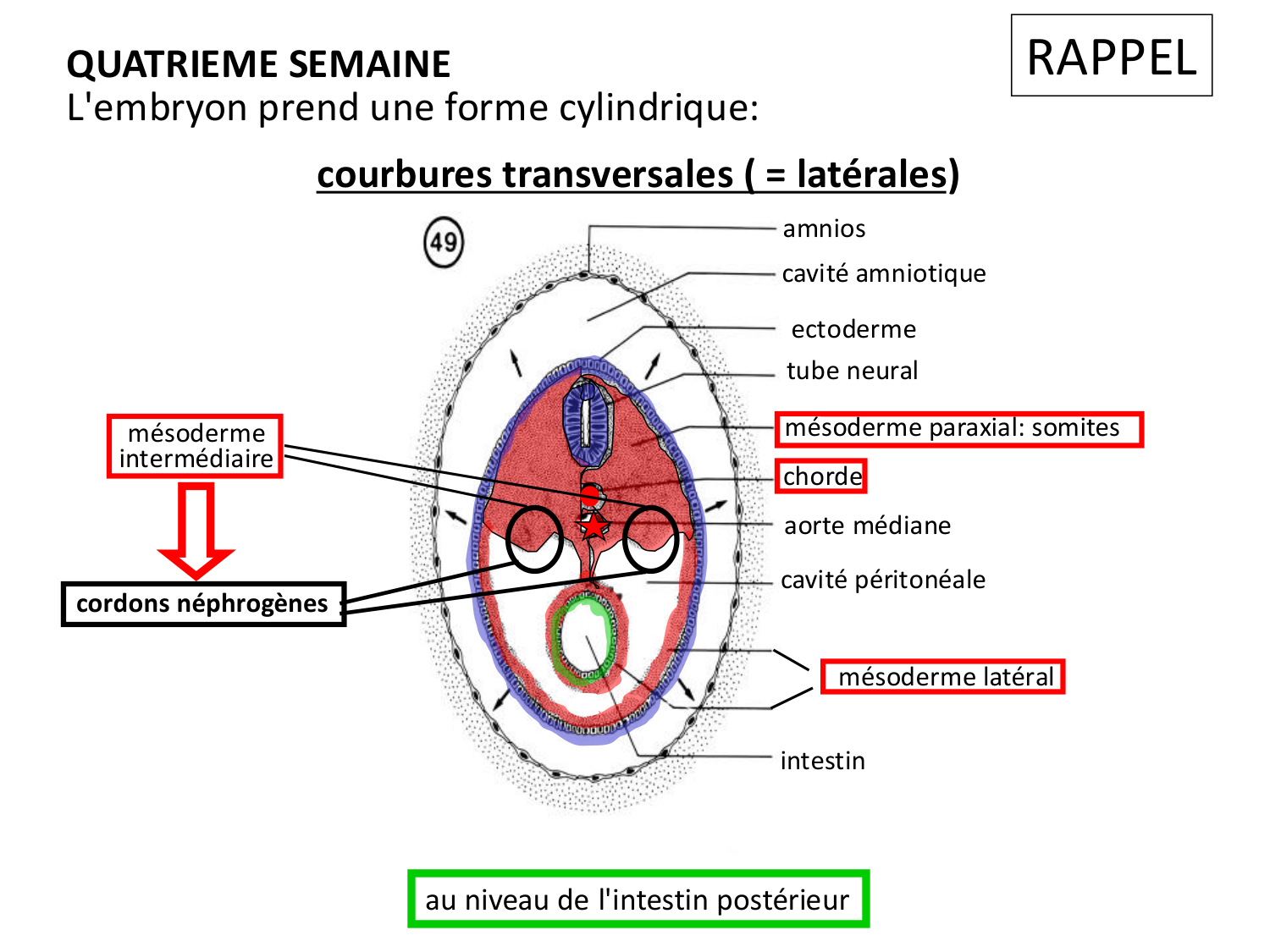 QUATRIEME SEMAINE
L'embryon prend une forme cylindrique:

RAPPEL

courbures transversales ( = latérales)

49

amnios
cavité amniotique
ectoderme
tube neural
mésoderme paraxial: somites
chorde
aorte médiane
cavité péritonéale
mésoderme latéral
intestin

mésoderme intermédiaire

cordons néphrogènes

au niveau de l'intestin postérieur